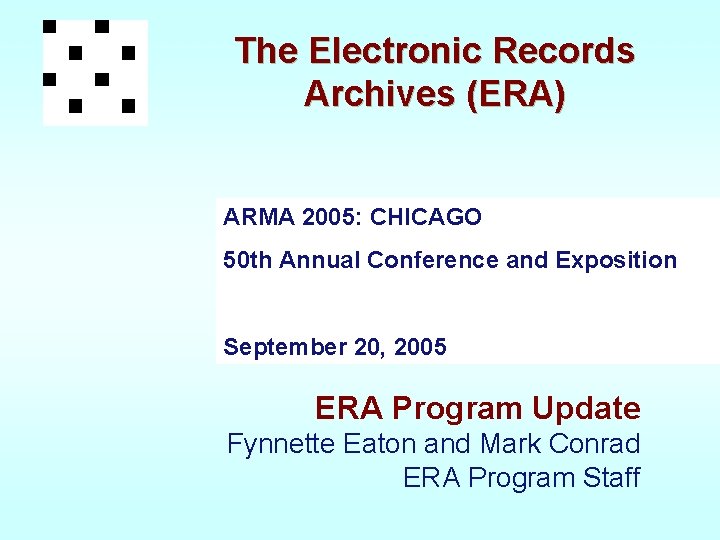 The Electronic Records Archives (ERA)

ARMA 2005: CHICAGO

50th Annual Conference and Exposition

September 20, 2005

ERA Program Update
Fynnette Eaton and Mark Conrad
ERA Program Staff